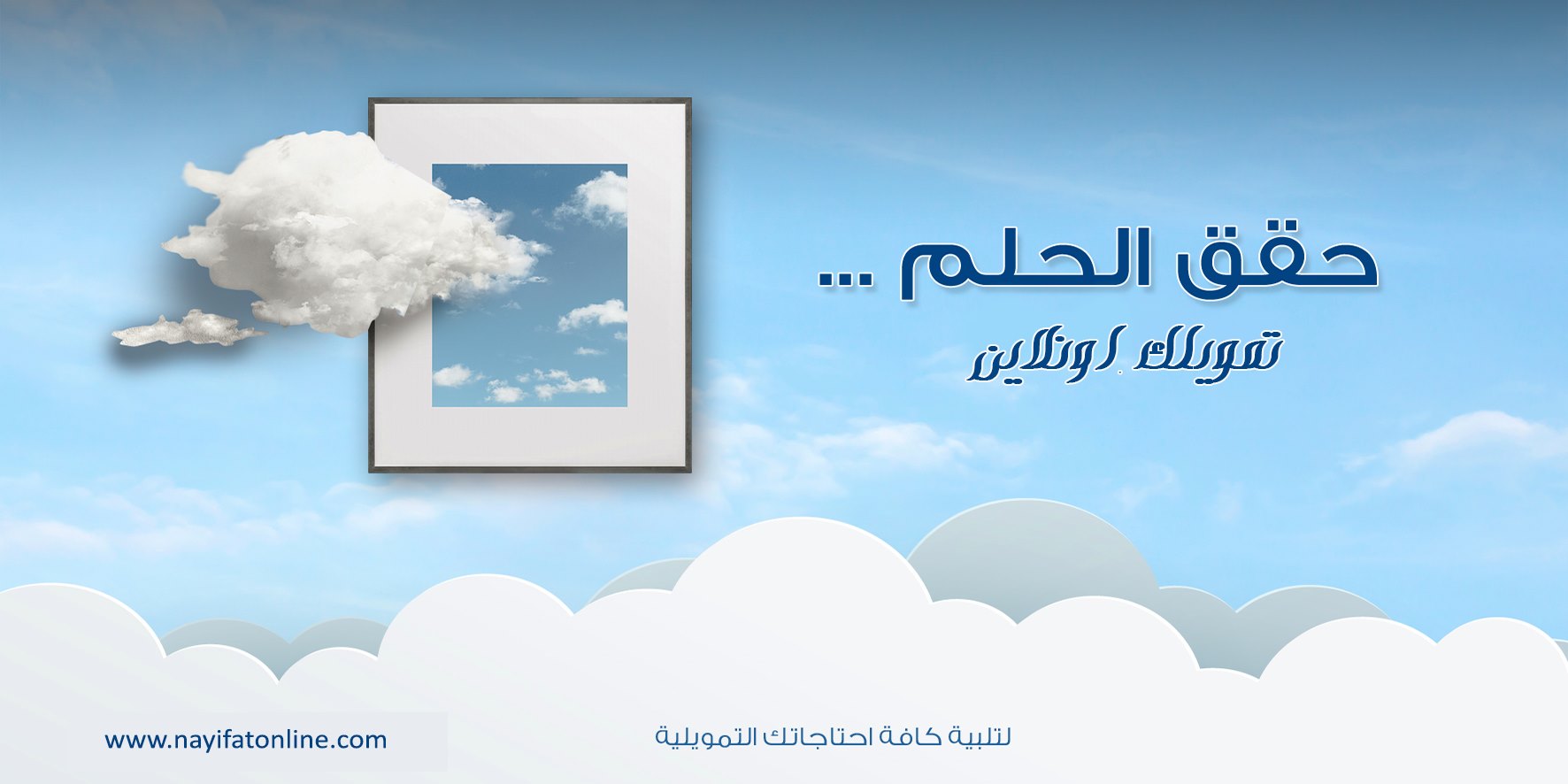 حقق الحلم ...
تمويلك اونلاين

لتلبية كافة احتاجاتك التمويلية

www.nayifatonline.com